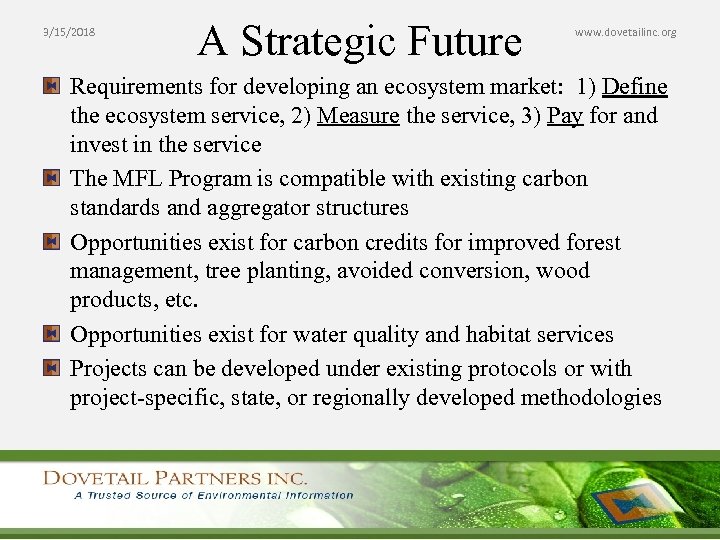 3/15/2018

A Strategic Future

www.dovetailinc.org

Requirements for developing an ecosystem market: 1) Define the ecosystem service, 2) Measure the service, 3) Pay for and invest in the service

The MFL Program is compatible with existing carbon standards and aggregator structures

Opportunities exist for carbon credits for improved forest management, tree planting, avoided conversion, wood products, etc.

Opportunities exist for water quality and habitat services

Projects can be developed under existing protocols or with project-specific, state, or regionally developed methodologies

DOVETAIL PARTNERS INC.
A Trusted Source of Environmental Information